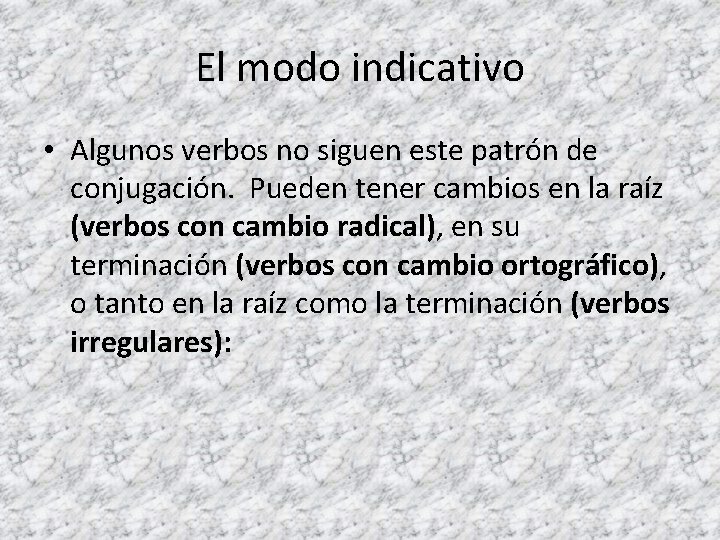 El modo indicativo

• Algunos verbos no siguen este patrón de conjugación. Pueden tener cambios en la raíz (verbos con cambio radical), en su terminación (verbos con cambio ortográfico), o tanto en la raíz como la terminación (verbos irregulares):